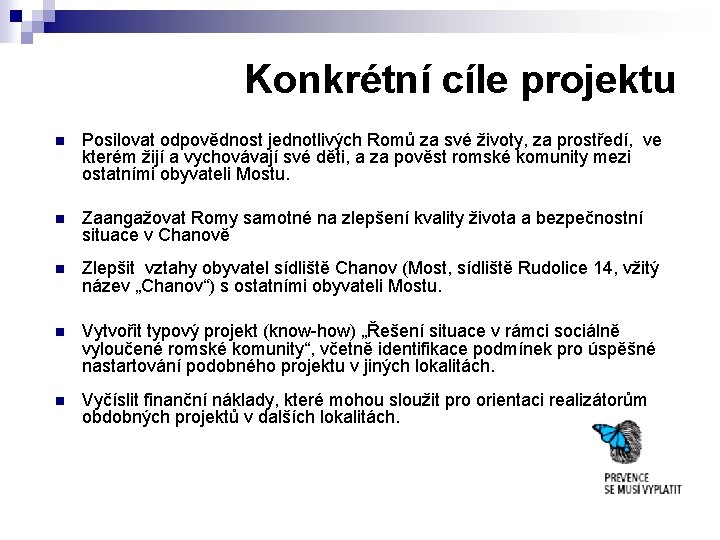 Konkrétní cíle projektu

Posilovat odpovědnost jednotlivých Romů za své životy, za prostředí, ve kterém žijí a vychovávají své děti, a za pověst romské komunity mezi ostatními obyvateli Mostu.

Zaangažovat Romy samotné na zlepšení kvality života a bezpečnostní situace v Chanově

Zlepšit vztahy obyvatel sídliště Chanov (Most, sídliště Rudolice 14, vžitý název „Chanov“) s ostatními obyvateli Mostu.

Vytvořit typový projekt (know-how) „Řešení situace v rámci sociálně vyloučené romské komunity“, včetně identifikace podmínek pro úspěšné nastartování podobného projektu v jiných lokalitách.

Vyčíslit finanční náklady, které mohou sloužit pro orientaci realizátorům obdobných projektů v dalších lokalitách.

PREVENCE
SE MUSÍ VYPLATIT